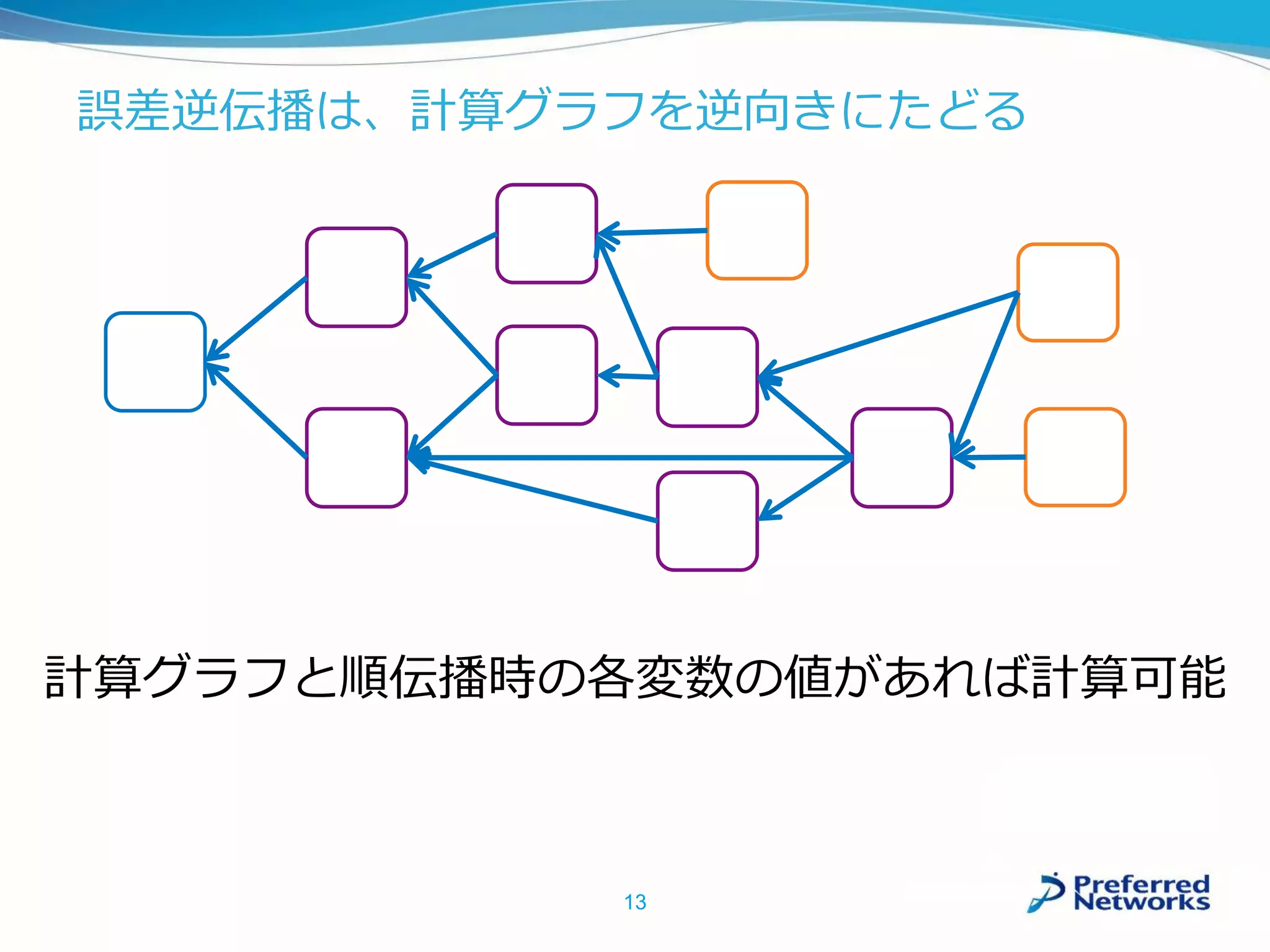 誤差逆伝播は、計算グラフを逆向きにたどる

計算グラフと順伝播時の各変数の値があれば計算可能

13

Preferred Networks